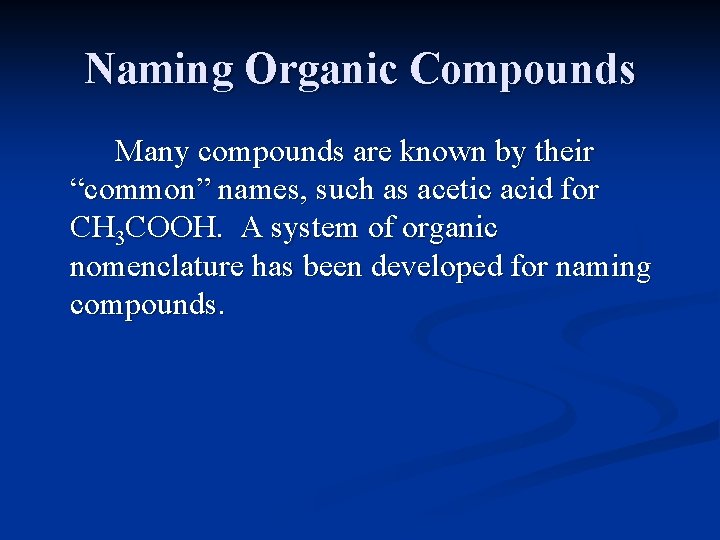 Naming Organic Compounds

Many compounds are known by their “common” names, such as acetic acid for $CH_3COOH$. A system of organic nomenclature has been developed for naming compounds.